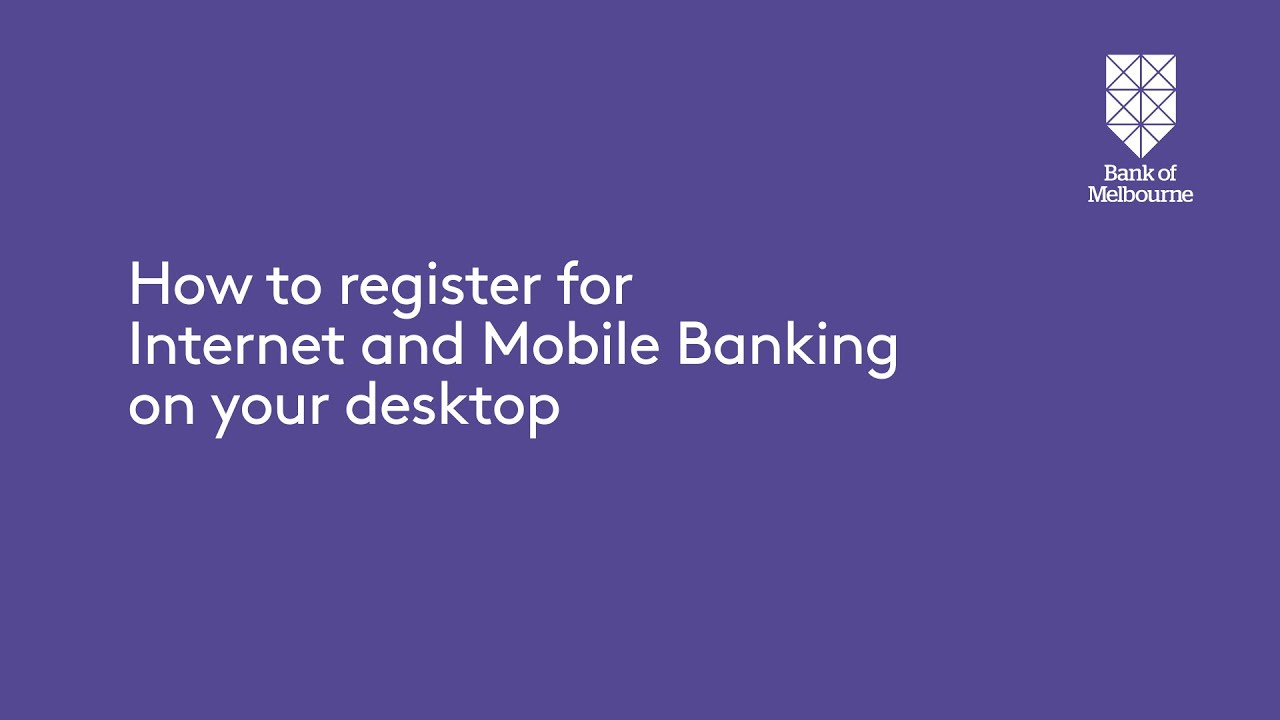 Bank of Melbourne

How to register for Internet and Mobile Banking on your desktop